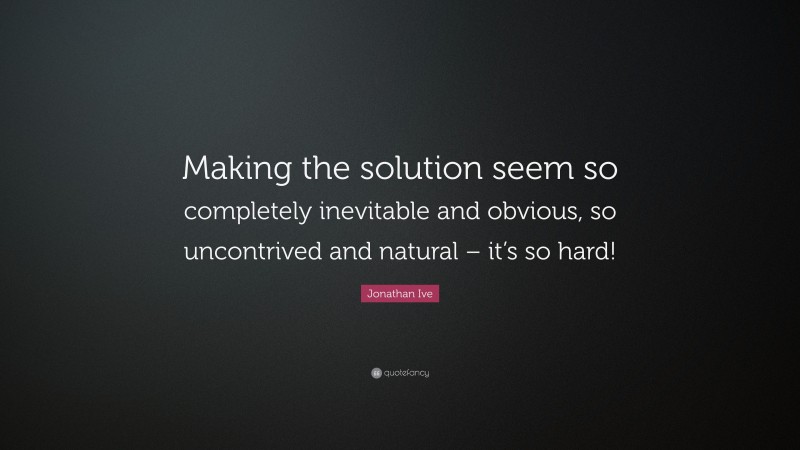 Making the solution seem so completely inevitable and obvious, so uncontrived and natural – it's so hard!

Jonathan Ive

quotefancy